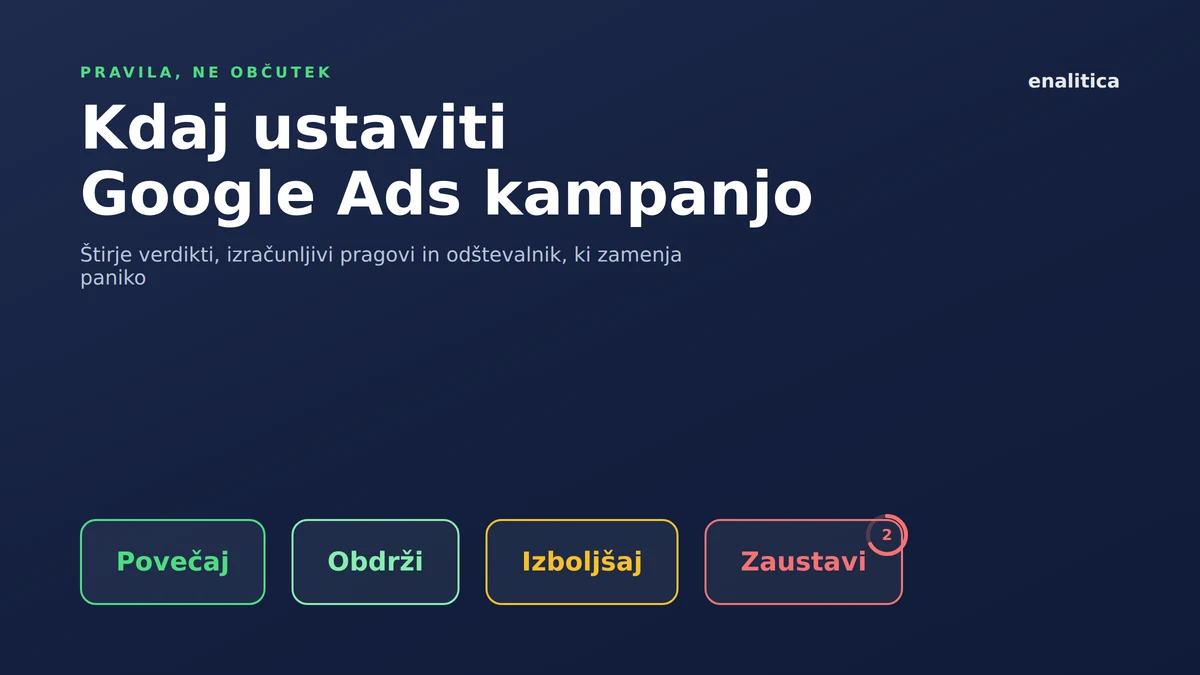 PRAVILA, NE OBČUTEK

enalitica

Kdaj ustaviti
Google Ads kampanjo

Štirje verdikti, izračunljivi pragovi in odštevalnik, ki zamenja paniko

Povečaj

Obdrži

Izboljšaj

Zaustavi

2